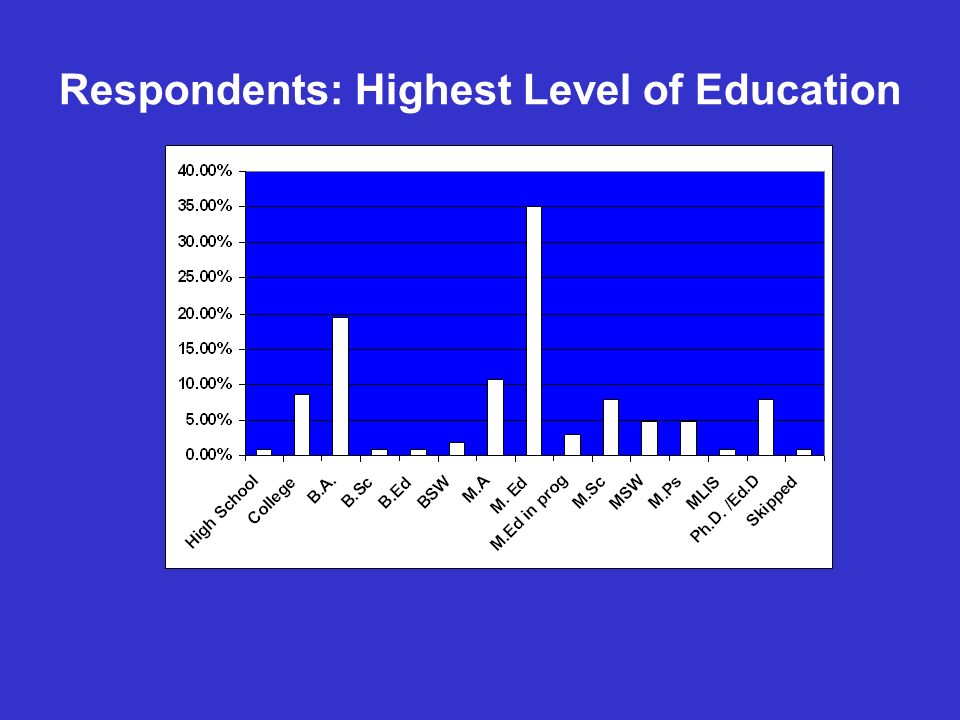 Respondents: Highest Level of Education

40.00%
35.00%
30.00%
25.00%
20.00%
15.00%
10.00%
5.00%
0.00%

High School
College
B.A.
B.Sc
B.Ed
BSW
M.A
M. Ed
M.Ed in prog
M.Sc
MSW
M.Ps
MLIS
Ph.D. /Ed.D
Skipped